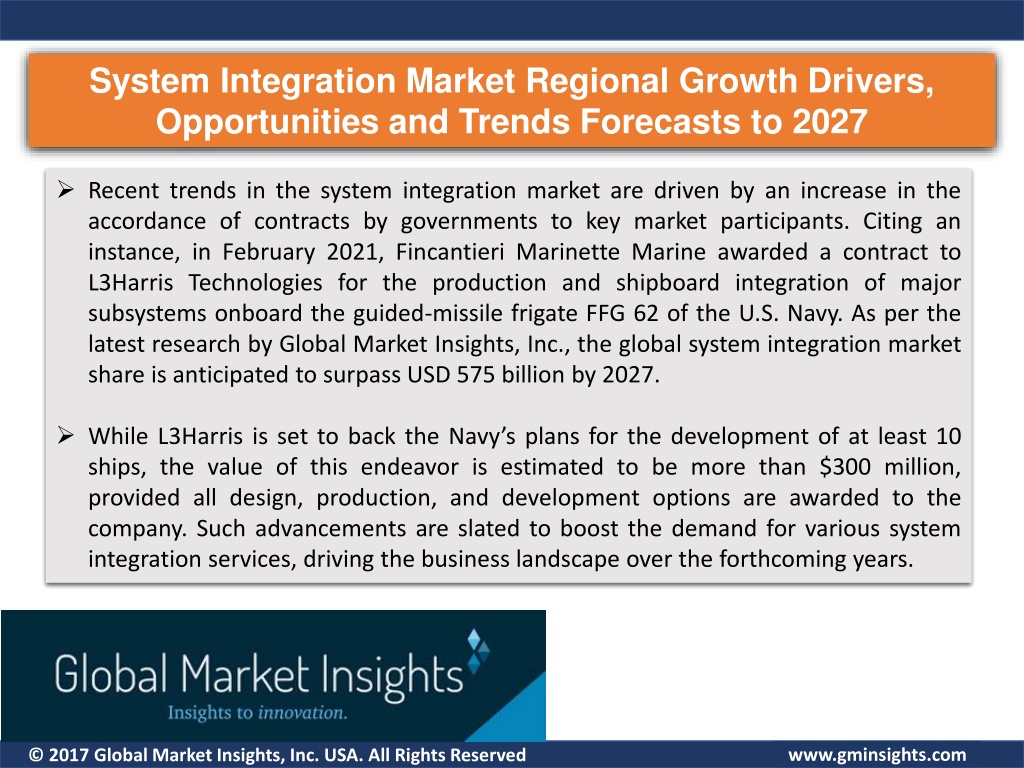 System Integration Market Regional Growth Drivers, Opportunities and Trends Forecasts to 2027

➢ Recent trends in the system integration market are driven by an increase in the accordance of contracts by governments to key market participants. Citing an instance, in February 2021, Fincantieri Marinette Marine awarded a contract to L3Harris Technologies for the production and shipboard integration of major subsystems onboard the guided-missile frigate FFG 62 of the U.S. Navy. As per the latest research by Global Market Insights, Inc., the global system integration market share is anticipated to surpass USD 575 billion by 2027.

➢ While L3Harris is set to back the Navy's plans for the development of at least 10 ships, the value of this endeavor is estimated to be more than $300 million, provided all design, production, and development options are awarded to the company. Such advancements are slated to boost the demand for various system integration services, driving the business landscape over the forthcoming years.

Global Market Insights
Insights to innovation.

© 2017 Global Market Insights, Inc. USA. All Rights Reserved

www.gminsights.com